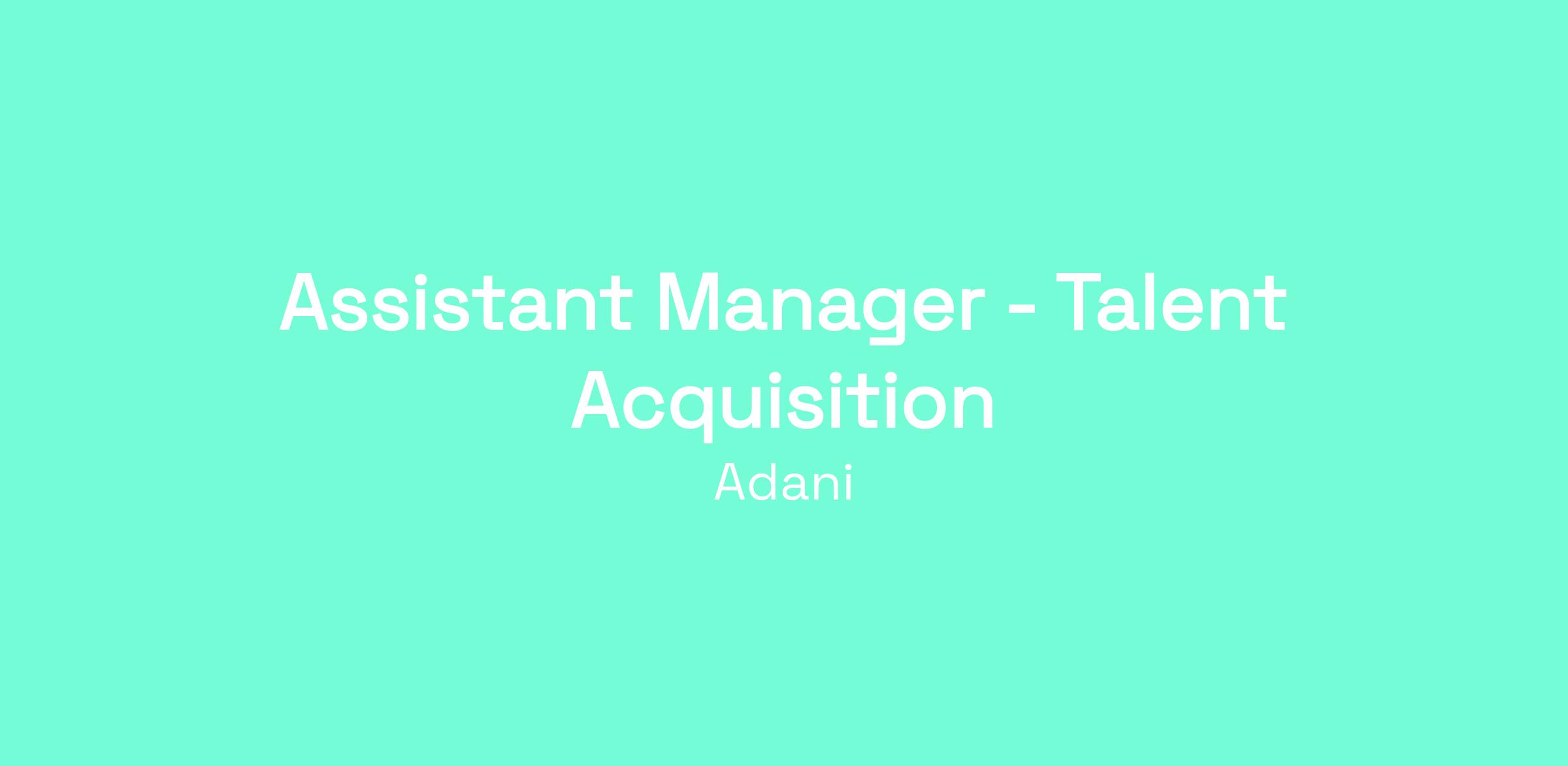 Assistant Manager - Talent Acquisition

Adani